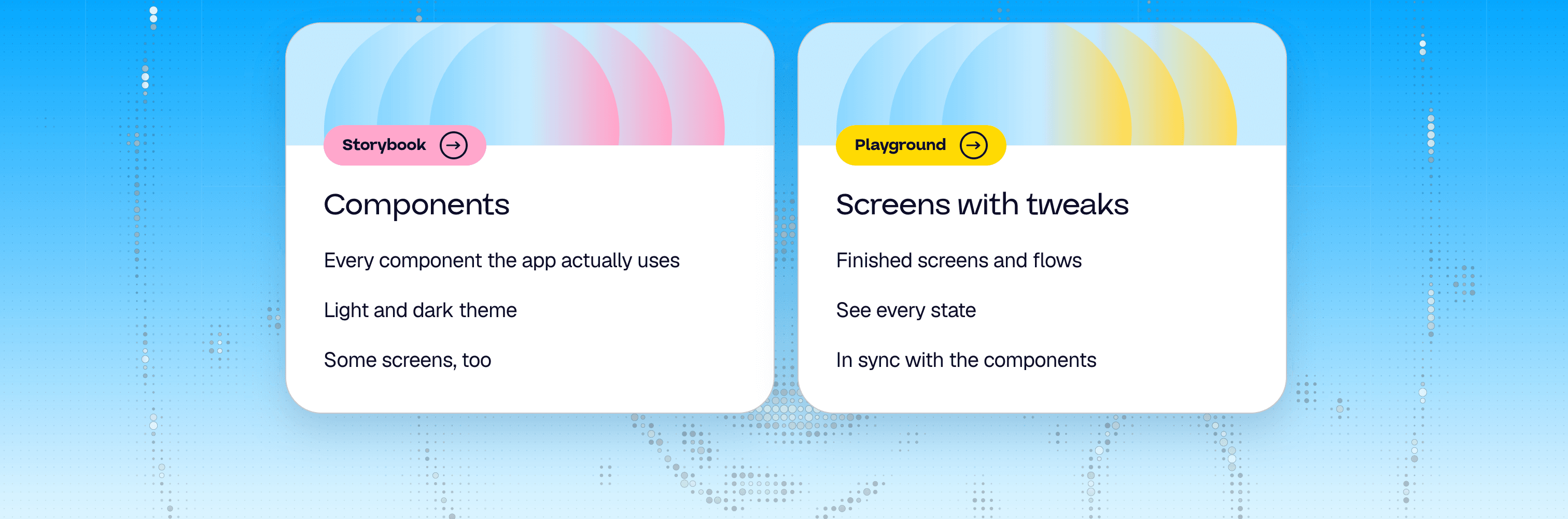 Storybook

Components

Every component the app actually uses

Light and dark theme

Some screens, too

Playground

Screens with tweaks

Finished screens and flows

See every state

In sync with the components